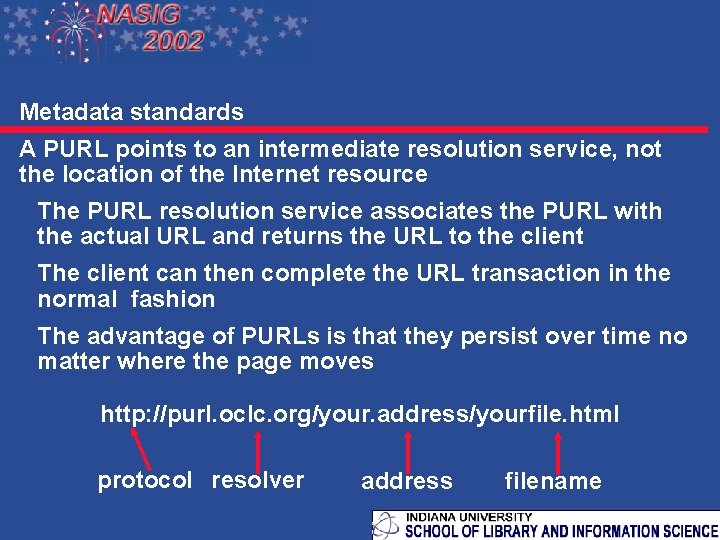 NASIG 2002

Metadata standards

A PURL points to an intermediate resolution service, not the location of the Internet resource

The PURL resolution service associates the PURL with the actual URL and returns the URL to the client

The client can then complete the URL transaction in the normal fashion

The advantage of PURLs is that they persist over time no matter where the page moves

http://purl.oclc.org/your.address/yourfile.html

protocol resolver address filename

INDIANA UNIVERSITY
SCHOOL OF LIBRARY AND INFORMATION SCIENCE